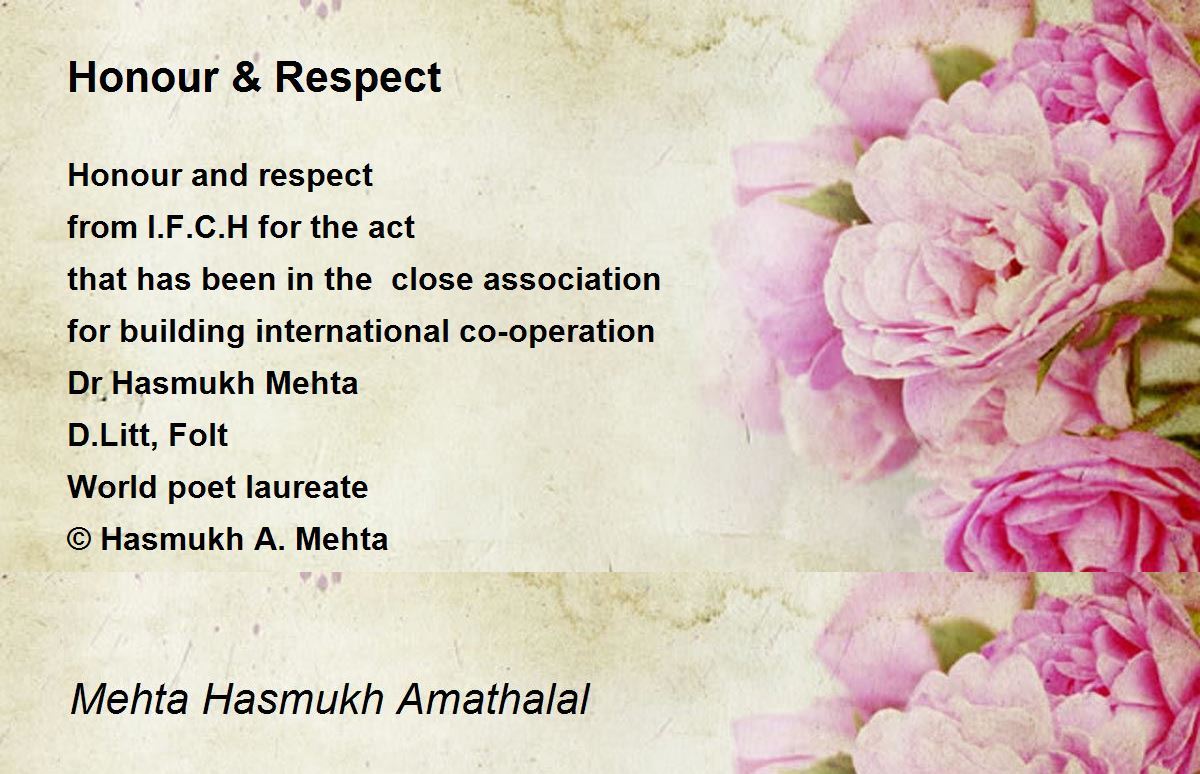 Honour & Respect

Honour and respect
from I.F.C.H for the act
that has been in the close association
for building international co-operation
Dr Hasmukh Mehta
D.Litt, Folt
World poet laureate
© Hasmukh A. Mehta

Mehta Hasmukh Amathalal